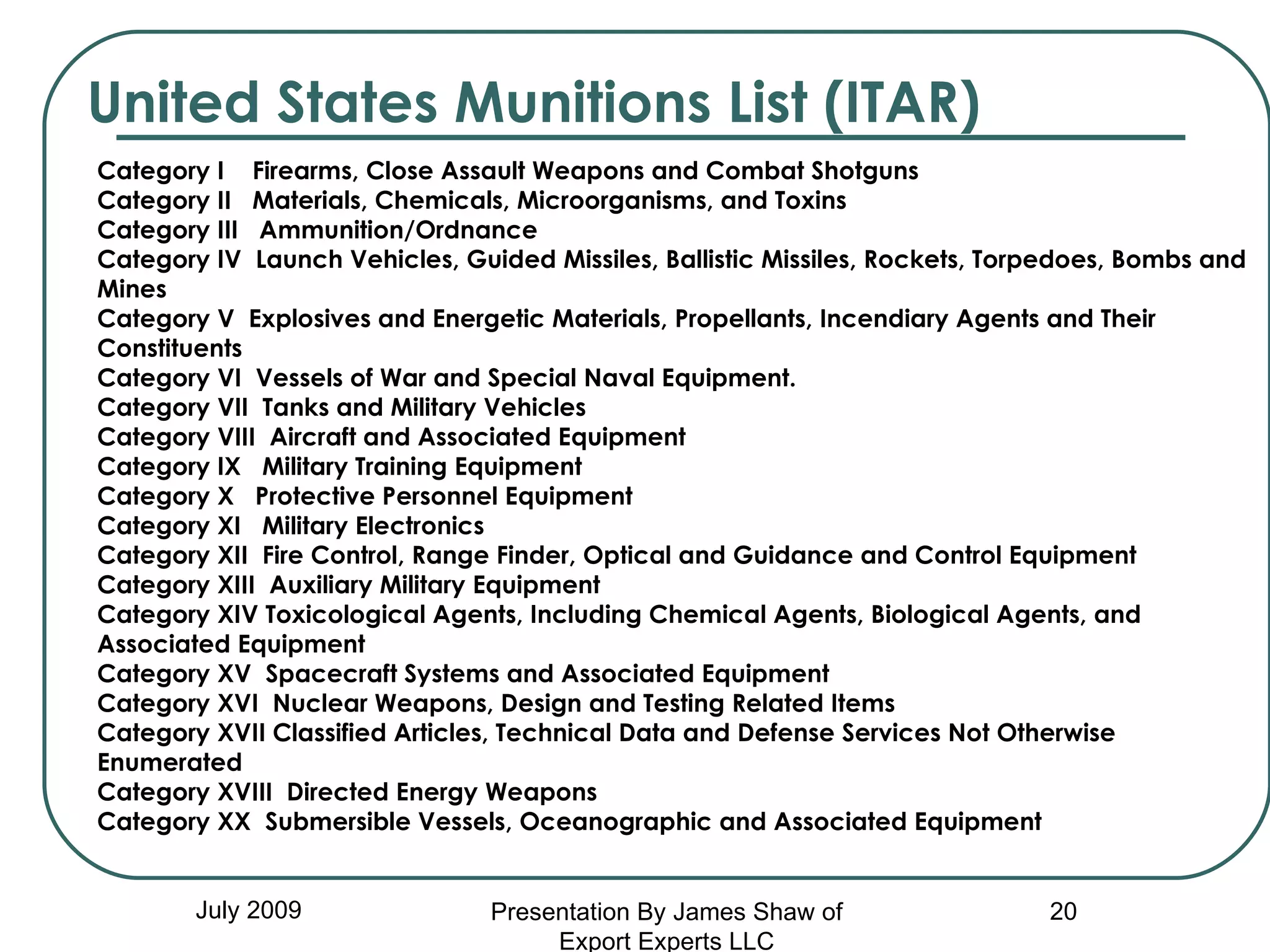 United States Munitions List (ITAR)

Category I Firearms, Close Assault Weapons and Combat Shotguns
Category II Materials, Chemicals, Microorganisms, and Toxins
Category III Ammunition/Ordnance
Category IV Launch Vehicles, Guided Missiles, Ballistic Missiles, Rockets, Torpedoes, Bombs and Mines
Category V Explosives and Energetic Materials, Propellants, Incendiary Agents and Their Constituents
Category VI Vessels of War and Special Naval Equipment.
Category VII Tanks and Military Vehicles
Category VIII Aircraft and Associated Equipment
Category IX Military Training Equipment
Category X Protective Personnel Equipment
Category XI Military Electronics
Category XII Fire Control, Range Finder, Optical and Guidance and Control Equipment
Category XIII Auxiliary Military Equipment
Category XIV Toxicological Agents, Including Chemical Agents, Biological Agents, and Associated Equipment
Category XV Spacecraft Systems and Associated Equipment
Category XVI Nuclear Weapons, Design and Testing Related Items
Category XVII Classified Articles, Technical Data and Defense Services Not Otherwise Enumerated
Category XVIII Directed Energy Weapons
Category XX Submersible Vessels, Oceanographic and Associated Equipment

July 2009

Presentation By James Shaw of Export Experts LLC

20